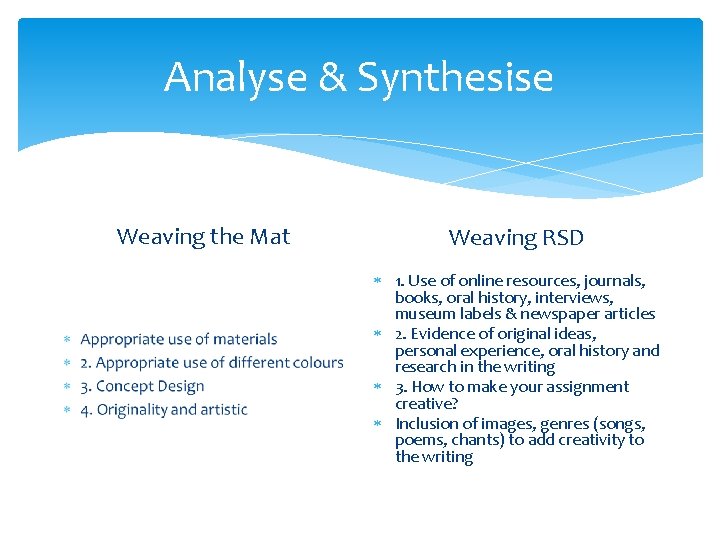 Analyse & Synthesise

Weaving the Mat

* Appropriate use of materials
* 2. Appropriate use of different colours
* 3. Concept Design
* 4. Originality and artistic

Weaving RSD

* 1. Use of online resources, journals, books, oral history, interviews, museum labels & newspaper articles
* 2. Evidence of original ideas, personal experience, oral history and research in the writing
* 3. How to make your assignment creative?
* Inclusion of images, genres (songs, poems, chants) to add creativity to the writing